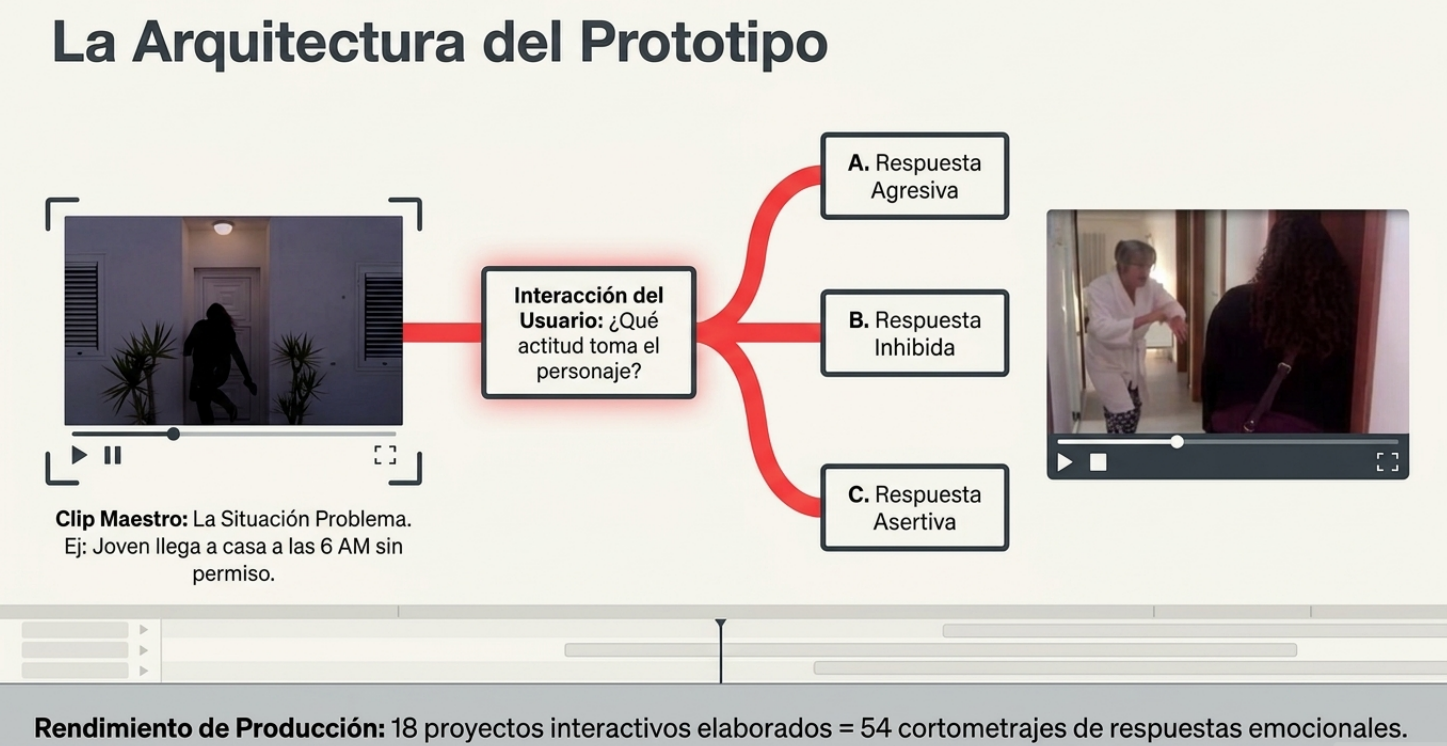 La Arquitectura del Prototipo

Clip Maestro: La Situación Problema. Ej: Joven llega a casa a las 6 AM sin permiso.

Interacción del Usuario: ¿Qué actitud toma el personaje?

A. Respuesta Agresiva

B. Respuesta Inhibida

C. Respuesta Asertiva

Rendimiento de Producción: 18 proyectos interactivos elaborados = 54 cortometrajes de respuestas emocionales.